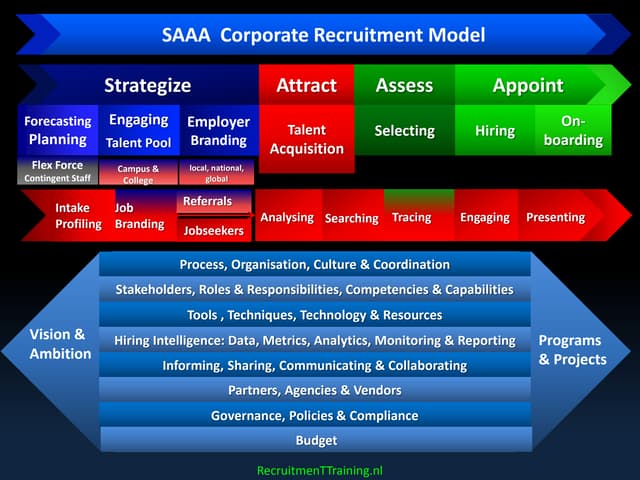 SAAA Corporate Recruitment Model

Strategize

Attract

Assess

Appoint

Forecasting Planning

Engaging Talent Pool

Employer Branding

Talent Acquisition

Selecting

Hiring

On-boarding

Flex Force Contingent Staff

Campus & College

local, national, global

Intake Profiling

Job Branding

Referrals

Jobseekers

Analysing

Searching

Tracing

Engaging

Presenting

Vision & Ambition

Process, Organisation, Culture & Coordination

Stakeholders, Roles & Responsibilities, Competencies & Capabilities

Tools , Techniques, Technology & Resources

Hiring Intelligence: Data, Metrics, Analytics, Monitoring & Reporting

Informing, Sharing, Communicating & Collaborating

Partners, Agencies & Vendors

Governance, Policies & Compliance

Budget

Programs & Projects

RecruitmenTTraining.nl